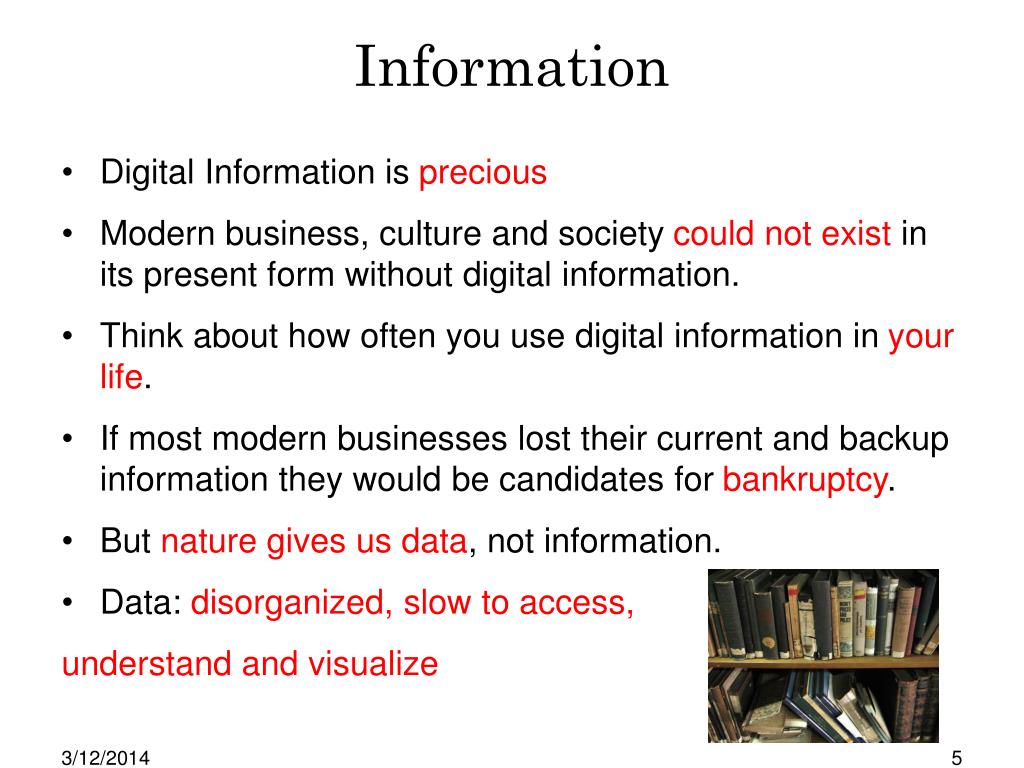 Information

• Digital Information is precious
• Modern business, culture and society could not exist in its present form without digital information.
• Think about how often you use digital information in your life.
• If most modern businesses lost their current and backup information they would be candidates for bankruptcy.
• But nature gives us data, not information.
• Data: disorganized, slow to access,
understand and visualize

3/12/2014
5